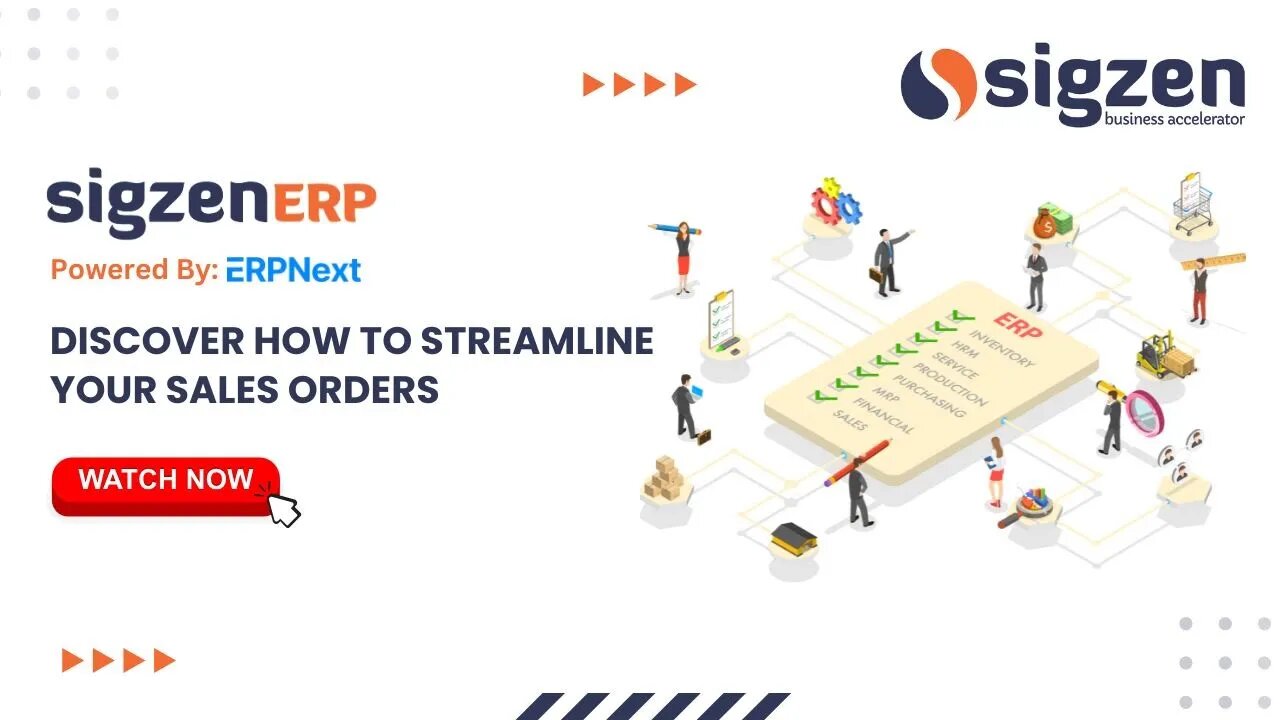 sigzen
business accelerator

sigzenERP
Powered By: ERPNext

DISCOVER HOW TO STREAMLINE YOUR SALES ORDERS

WATCH NOW

ERP
INVENTORY
HRM
SERVICE
PRODUCTION
PURCHASING
MRP
FINANCIAL
SALES